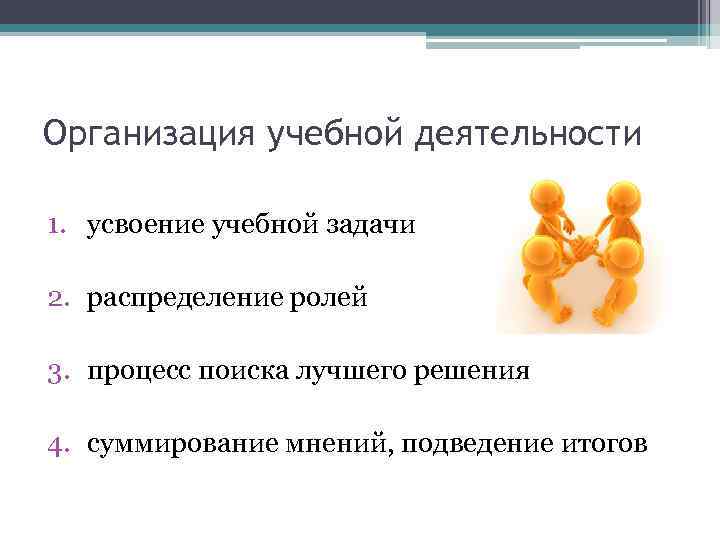 Организация учебной деятельности

1. усвоение учебной задачи
2. распределение ролей
3. процесс поиска лучшего решения
4. суммирование мнений, подведение итогов